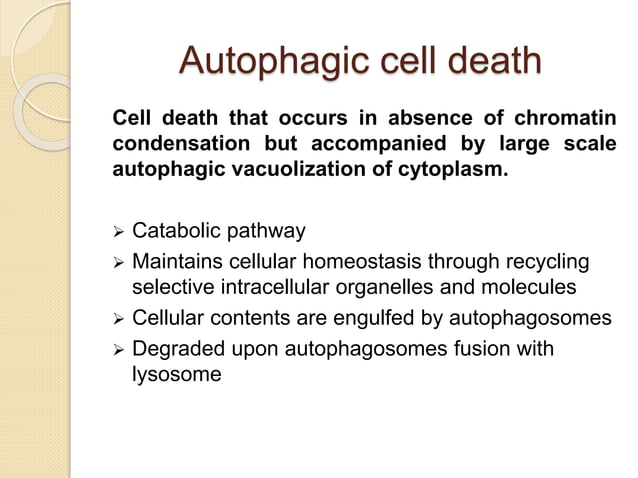 Autophagic cell death

Cell death that occurs in absence of chromatin condensation but accompanied by large scale autophagic vacuolization of cytoplasm.

➢ Catabolic pathway
➢ Maintains cellular homeostasis through recycling selective intracellular organelles and molecules
➢ Cellular contents are engulfed by autophagosomes
➢ Degraded upon autophagosomes fusion with lysosome